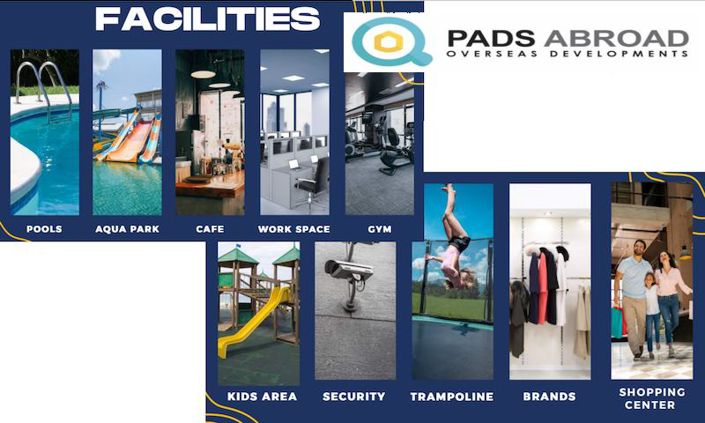 FACILITIES

PADS ABROAD
OVERSEAS DEVELOPMENTS

POOLS

AQUA PARK

CAFE

WORK SPACE

GYM

KIDS AREA

SECURITY

TRAMPOLINE

BRANDS

SHOPPING CENTER